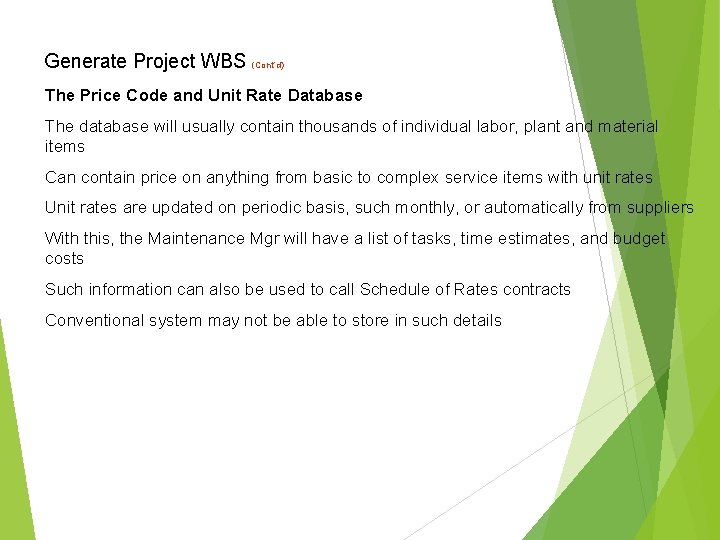 Generate Project WBS (Cont'd)

The Price Code and Unit Rate Database

The database will usually contain thousands of individual labor, plant and material items

Can contain price on anything from basic to complex service items with unit rates

Unit rates are updated on periodic basis, such monthly, or automatically from suppliers

With this, the Maintenance Mgr will have a list of tasks, time estimates, and budget costs

Such information can also be used to call Schedule of Rates contracts

Conventional system may not be able to store in such details